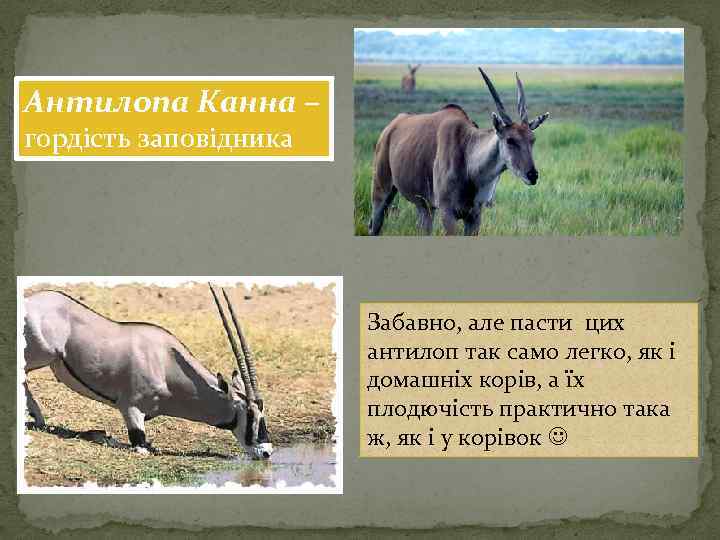 Антилопа Канна – гордість заповідника

Забавно, але пасти цих антилоп так само легко, як і домашніх корів, а їх плодючість практично така ж, як і у корівок ☺